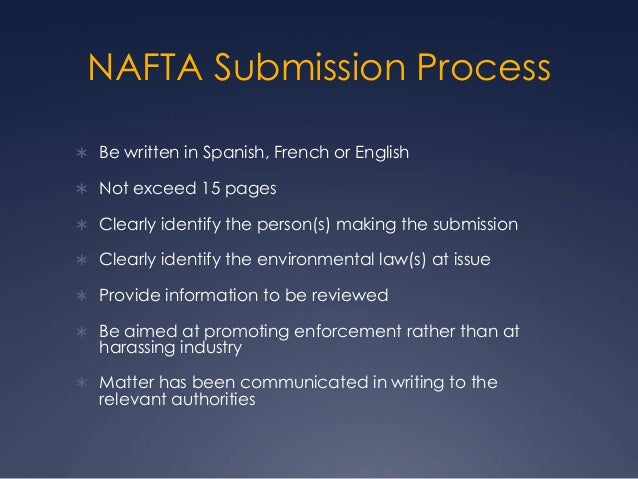 NAFTA Submission Process

∗ Be written in Spanish, French or English

∗ Not exceed 15 pages

∗ Clearly identify the person(s) making the submission

∗ Clearly identify the environmental law(s) at issue

∗ Provide information to be reviewed

∗ Be aimed at promoting enforcement rather than at harassing industry

∗ Matter has been communicated in writing to the relevant authorities